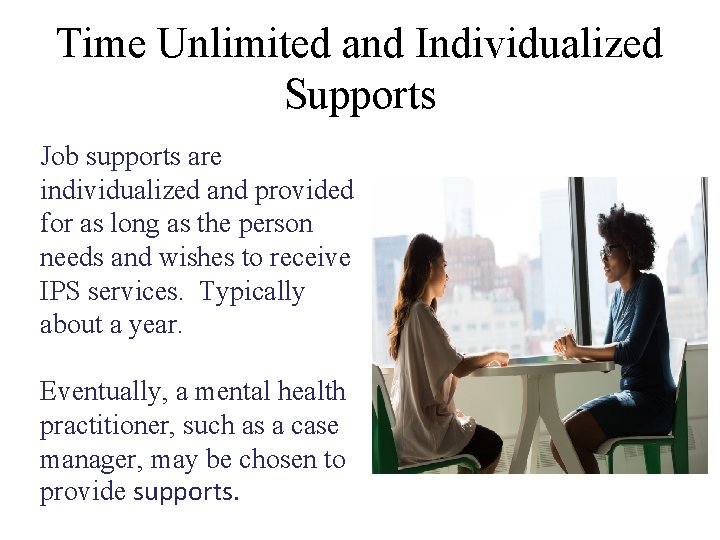 Time Unlimited and Individualized Supports

Job supports are individualized and provided for as long as the person needs and wishes to receive IPS services.  Typically about a year.

Eventually, a mental health practitioner, such as a case manager, may be chosen to provide supports.